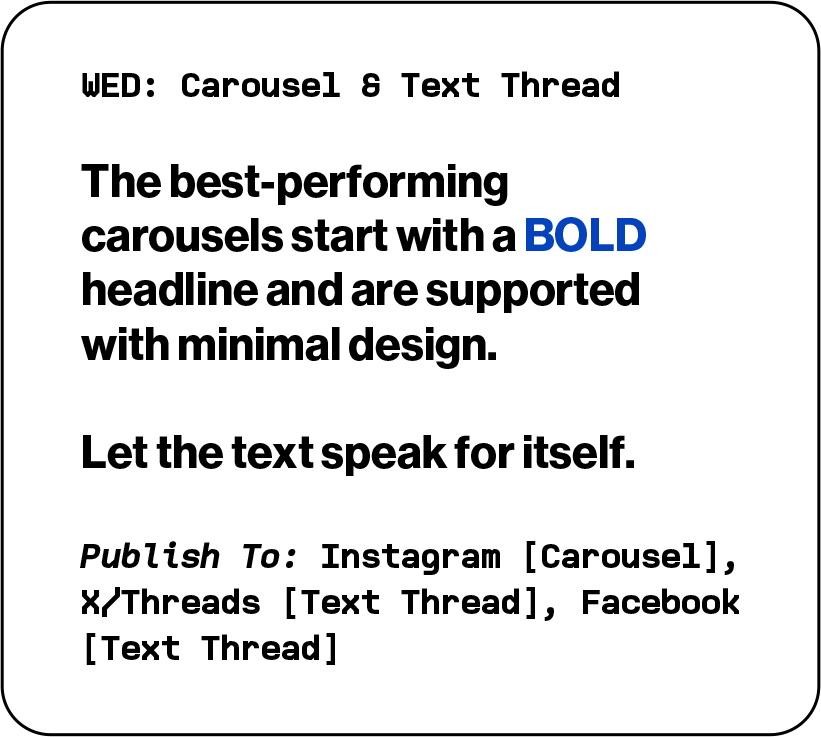 WED: Carousel & Text Thread

The best-performing carousels start with a BOLD headline and are supported with minimal design.

Let the text speak for itself.

Publish To: Instagram [Carousel], X/Threads [Text Thread], Facebook [Text Thread]